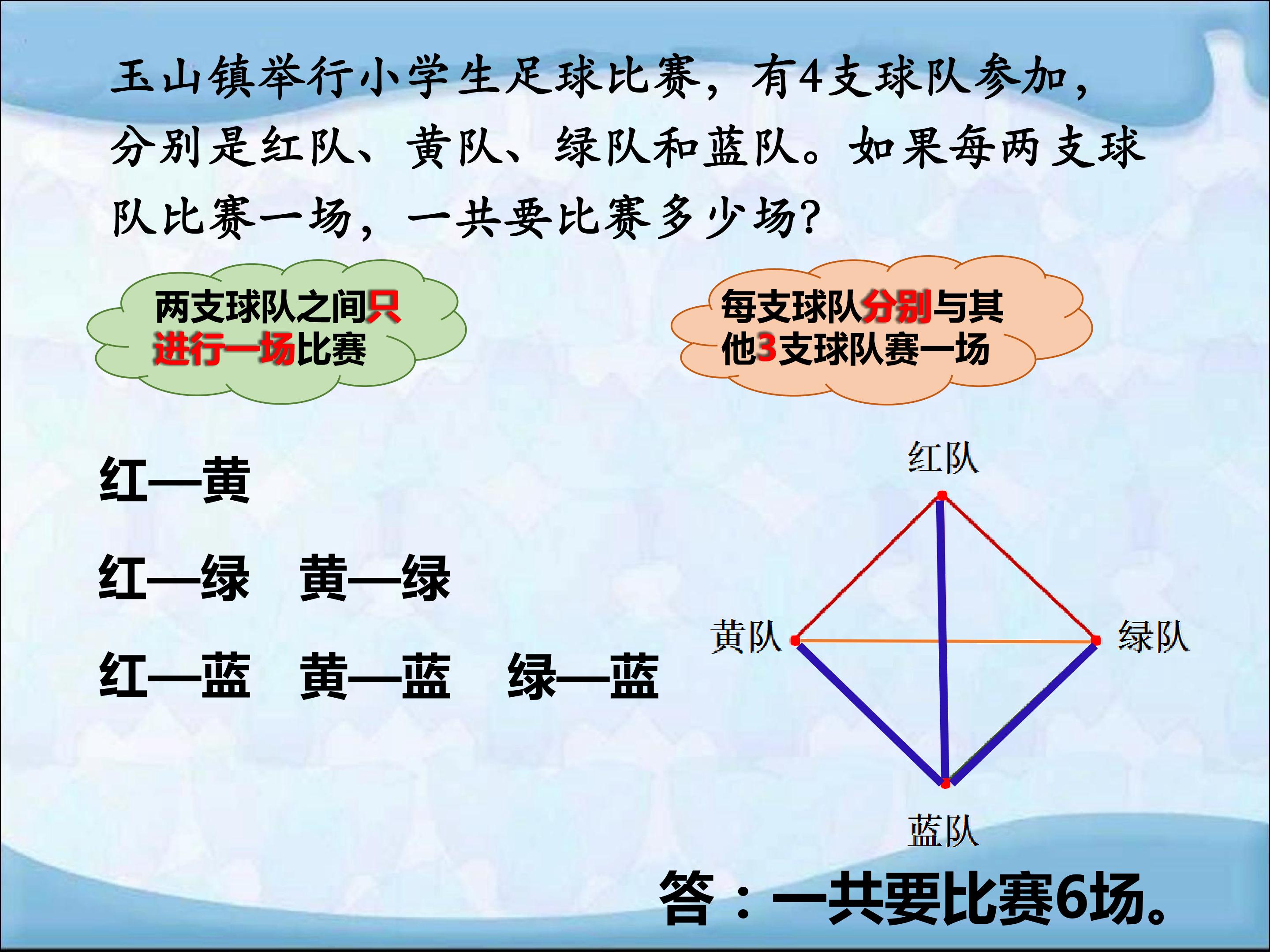 玉山镇举行小学生足球比赛，有4支球队参加，分别是红队、黄队、绿队和蓝队。如果每两支球队比赛一场，一共要比赛多少场？

两支球队之间只进行一场比赛

每支球队分别与其他3支球队赛一场

红—黄

红—绿　黄—绿

红—蓝　黄—蓝　绿—蓝

红队

黄队

绿队

蓝队

答：一共要比赛6场。